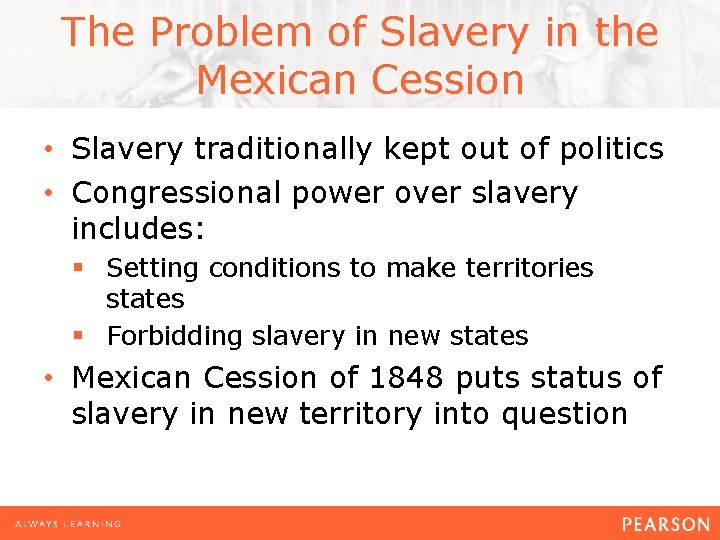 The Problem of Slavery in the Mexican Cession

• Slavery traditionally kept out of politics
• Congressional power over slavery includes:
  ▪ Setting conditions to make territories states
  ▪ Forbidding slavery in new states
• Mexican Cession of 1848 puts status of slavery in new territory into question

ALWAYS LEARNING

PEARSON